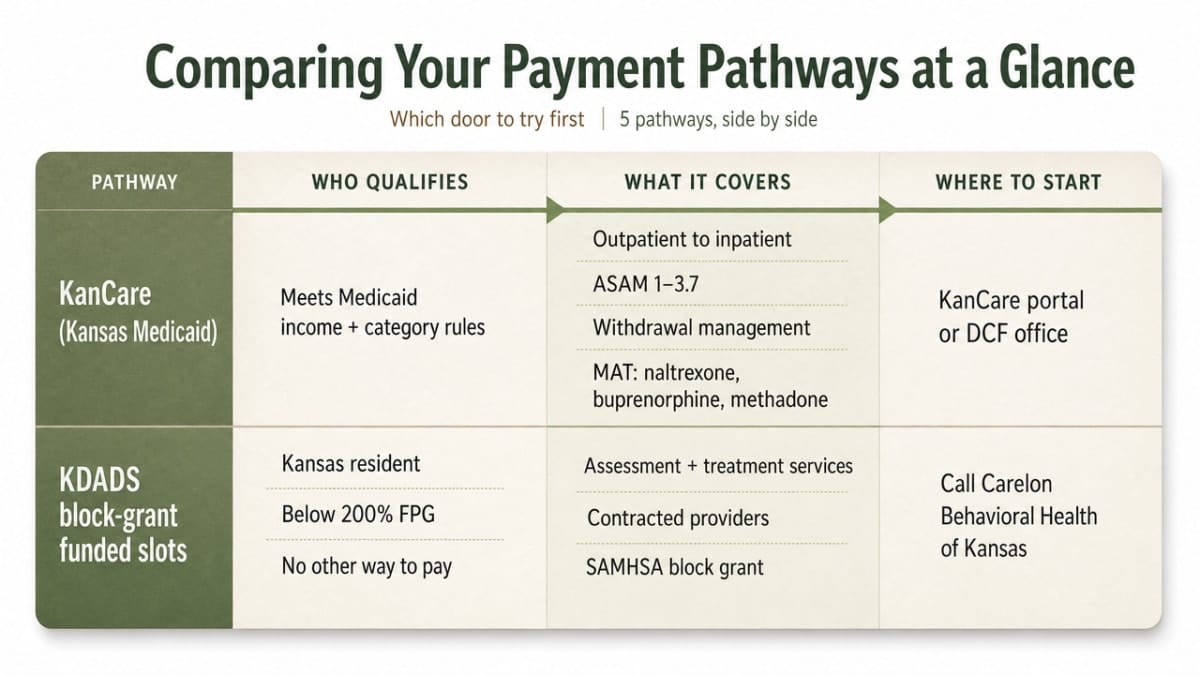 Comparing Your Payment Pathways at a Glance

Which door to try first | 5 pathways, side by side

| PATHWAY | WHO QUALIFIES | WHAT IT COVERS | WHERE TO START |
|---|---|---|---|
| KanCare (Kansas Medicaid) | Meets Medicaid income + category rules | Outpatient to inpatient; ASAM 1–3.7; Withdrawal management; MAT: naltrexone, buprenorphine, methadone | KanCare portal or DCF office |
| KDADS block-grant funded slots | Kansas resident; Below 200% FPG; No other way to pay | Assessment + treatment services; Contracted providers; SAMHSA block grant | Call Carelon Behavioral Health of Kansas |